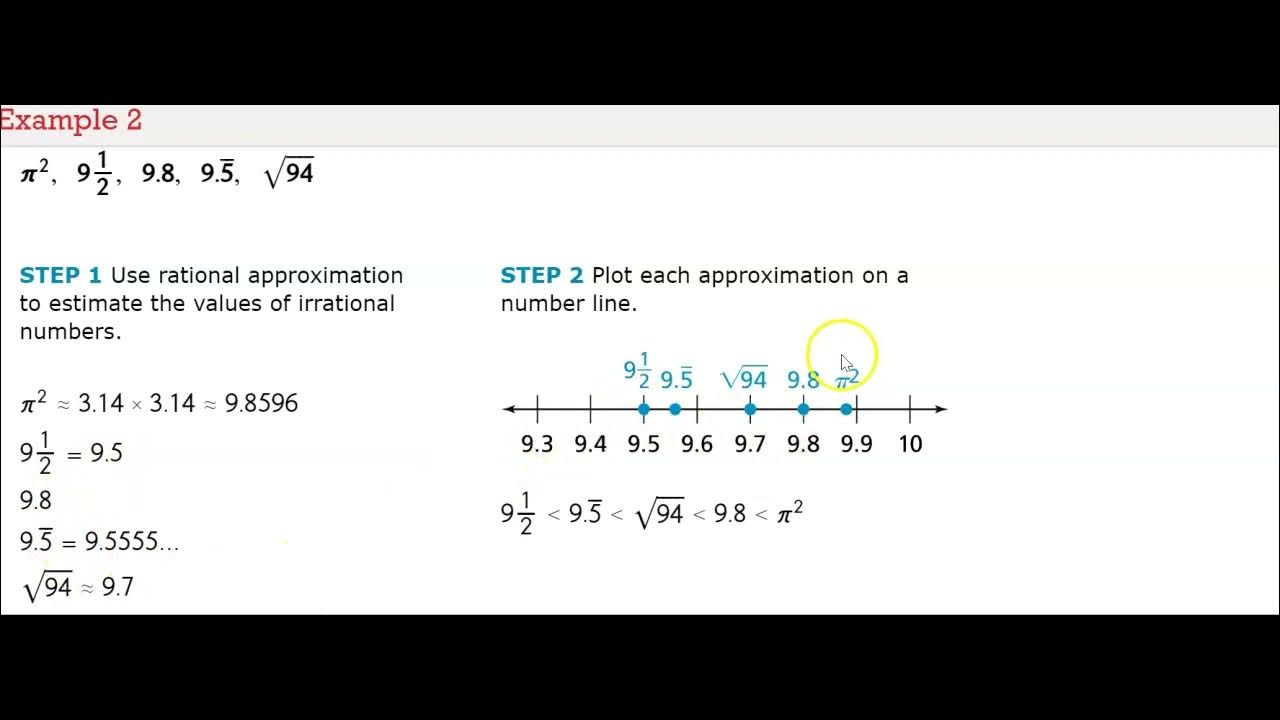 Example 2

$\pi^2$, $9\frac{1}{2}$, $9.8$, $9.\overline{5}$, $\sqrt{94}$

STEP 1 Use rational approximation to estimate the values of irrational numbers.

$\pi^2 \approx 3.14 \times 3.14 \approx 9.8596$

$9\frac{1}{2} = 9.5$

$9.8$

$9.\overline{5} = 9.5555...$

$\sqrt{94} \approx 9.7$

STEP 2 Plot each approximation on a number line.

$9\frac{1}{2}$ $9.\overline{5}$ $\sqrt{94}$ $9.8$ $\pi^2$

9.3 9.4 9.5 9.6 9.7 9.8 9.9 10

$9\frac{1}{2} < 9.\overline{5} < \sqrt{94} < 9.8 < \pi^2$